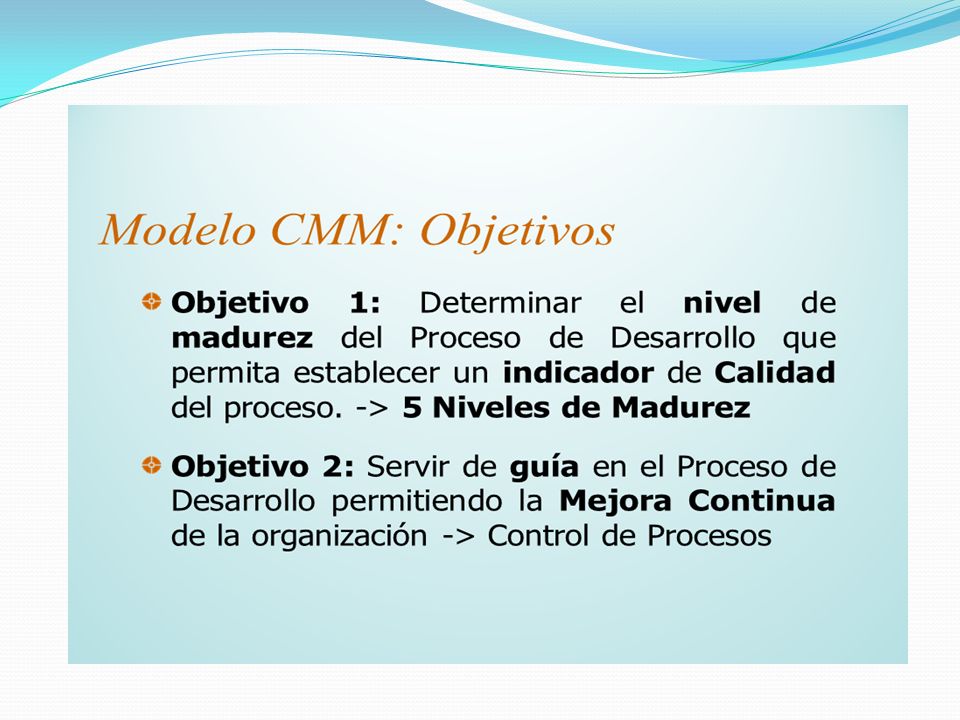 Modelo CMM: Objetivos

Objetivo 1: Determinar el nivel de madurez del Proceso de Desarrollo que permita establecer un indicador de Calidad del proceso. -> 5 Niveles de Madurez

Objetivo 2: Servir de guía en el Proceso de Desarrollo permitiendo la Mejora Continua de la organización -> Control de Procesos